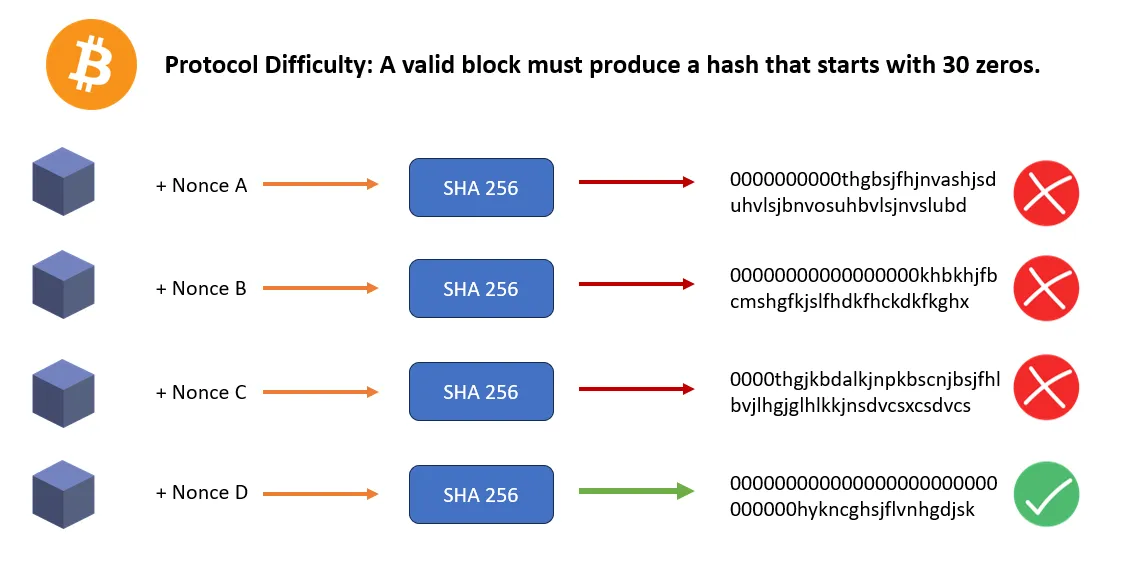 Protocol Difficulty: A valid block must produce a hash that starts with 30 zeros.

+ Nonce A

SHA 256

0000000000thgbsjfhjnvashjsd uhvlsjbnvosuhbvlsjnvslubd

+ Nonce B

SHA 256

00000000000000000khbkhjfb cmshgfkjslfhdkfhckdkfkghx

+ Nonce C

SHA 256

0000thgjkbdalkjnpkbscnjbsjfhl bvjlhgjglhlkkjnsdvcsxcsdvcs

+ Nonce D

SHA 256

000000000000000000000000 000000hykncghsjflvnhgdjsk